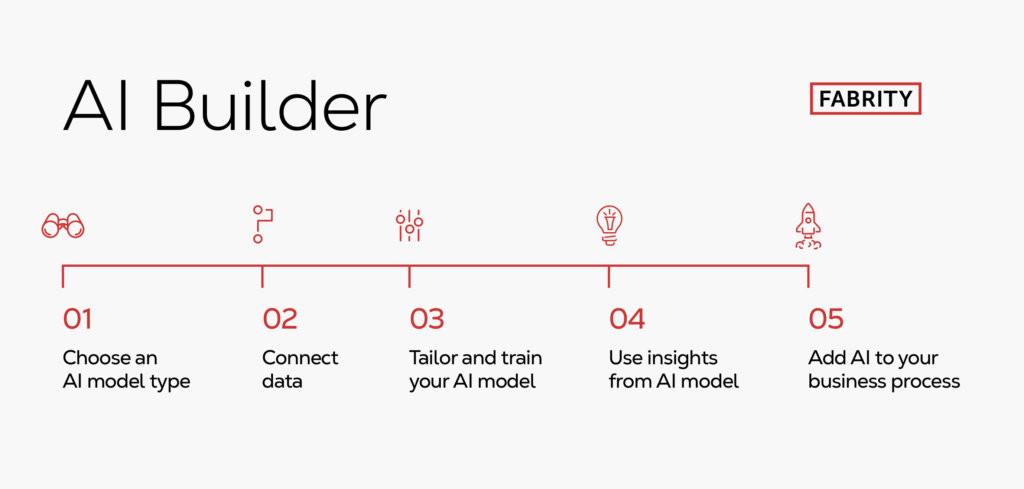 AI Builder

FABRITY

01
Choose an AI model type

02
Connect data

03
Tailor and train your AI model

04
Use insights from AI model

05
Add AI to your business process